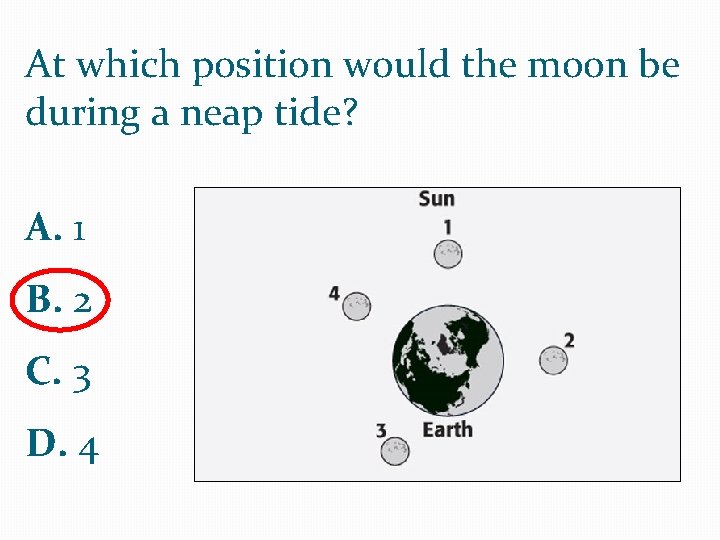 At which position would the moon be during a neap tide?

A. 1

B. 2

C. 3

D. 4

Sun

1

4

2

3

Earth